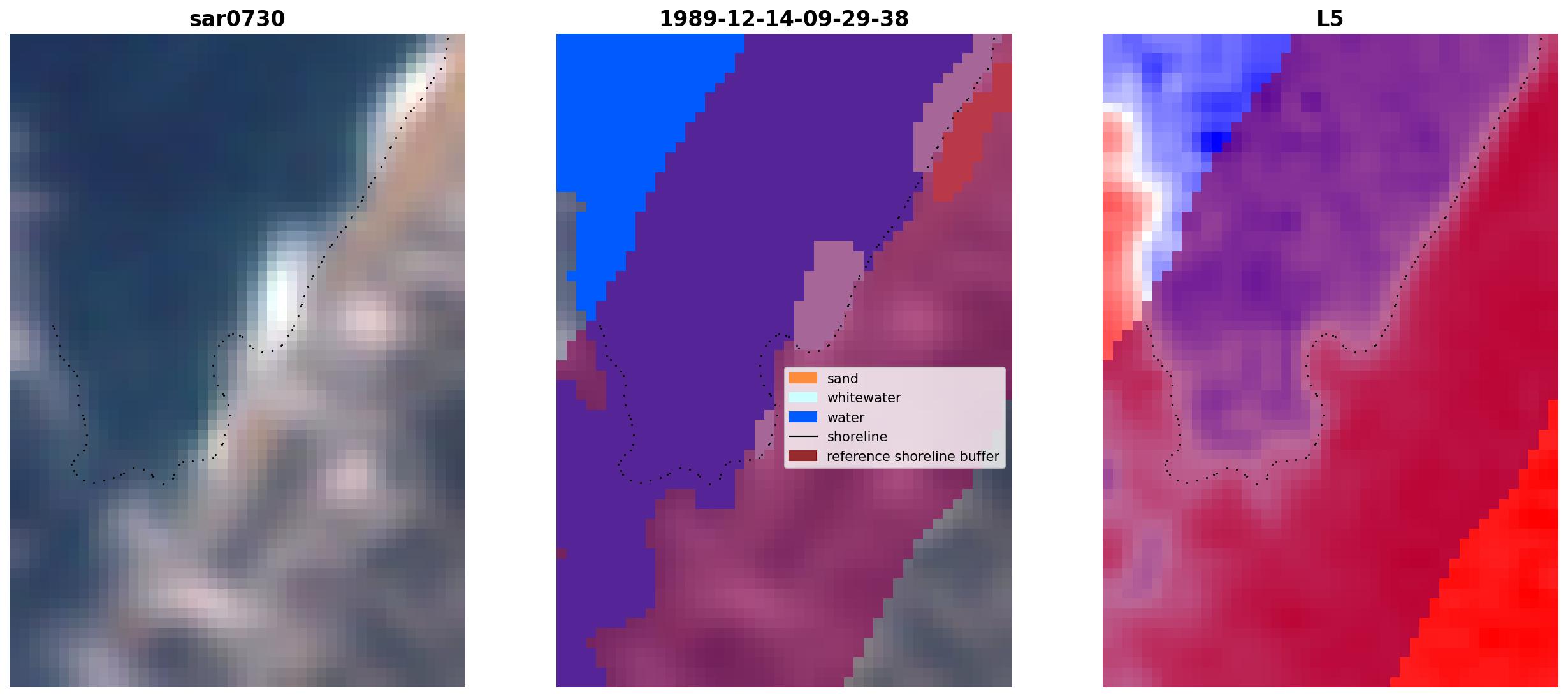 sar0730

1989-12-14-09-29-38

sand
whitewater
water
shoreline
reference shoreline buffer

L5